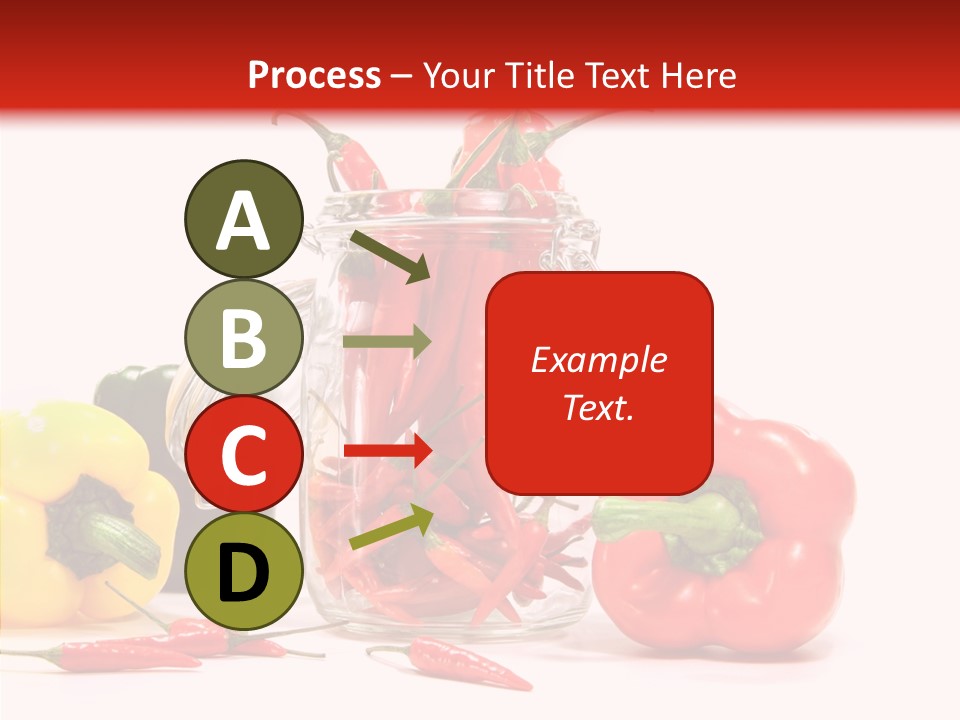 Process – Your Title Text Here

A

B

C

D

Example Text.